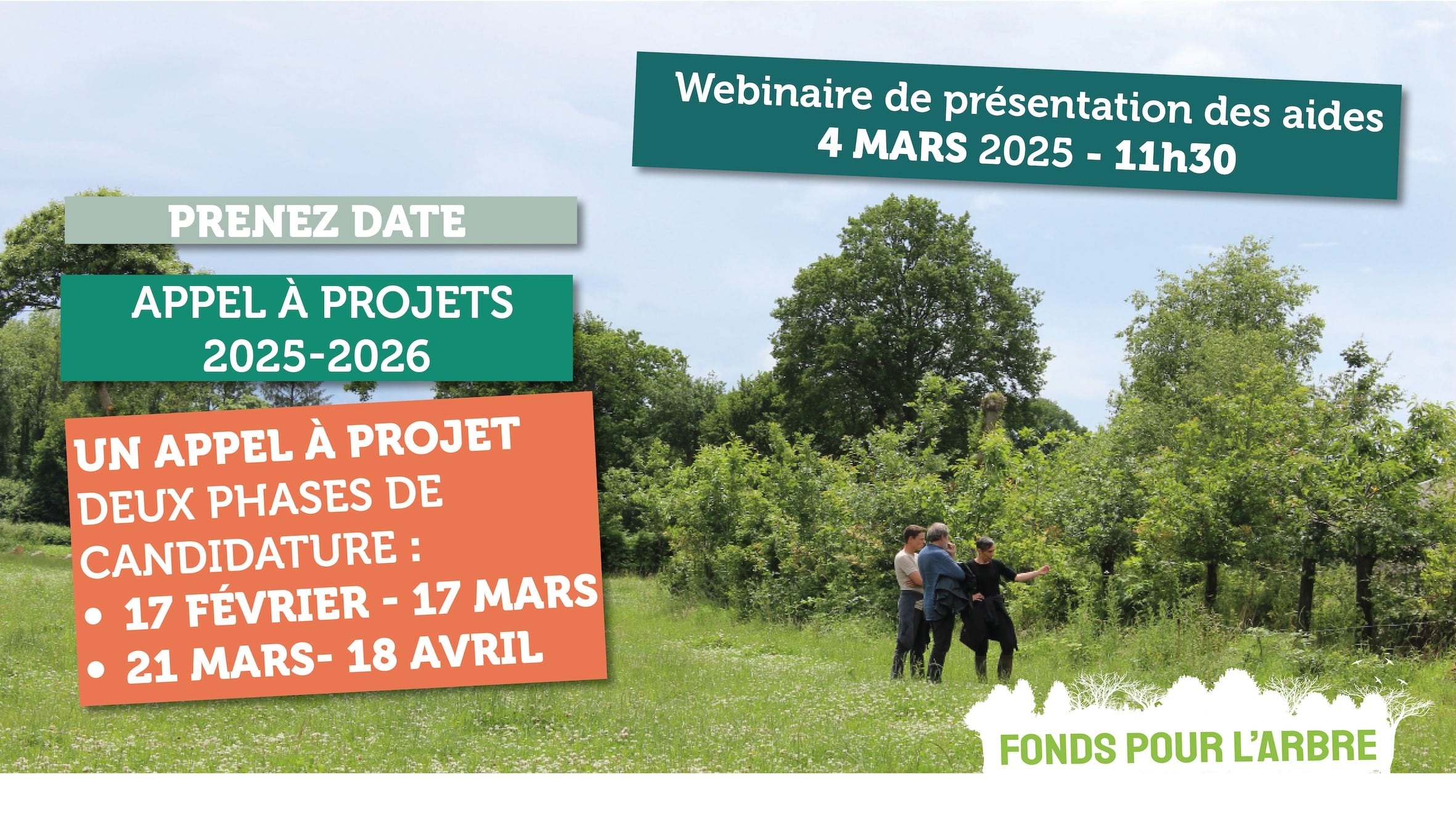 Webinaire de présentation des aides
4 MARS 2025 - 11h30

PRENEZ DATE

APPEL À PROJETS
2025-2026

UN APPEL À PROJET
DEUX PHASES DE CANDIDATURE :
• 17 FÉVRIER - 17 MARS
• 21 MARS- 18 AVRIL

FONDS POUR L'ARBRE